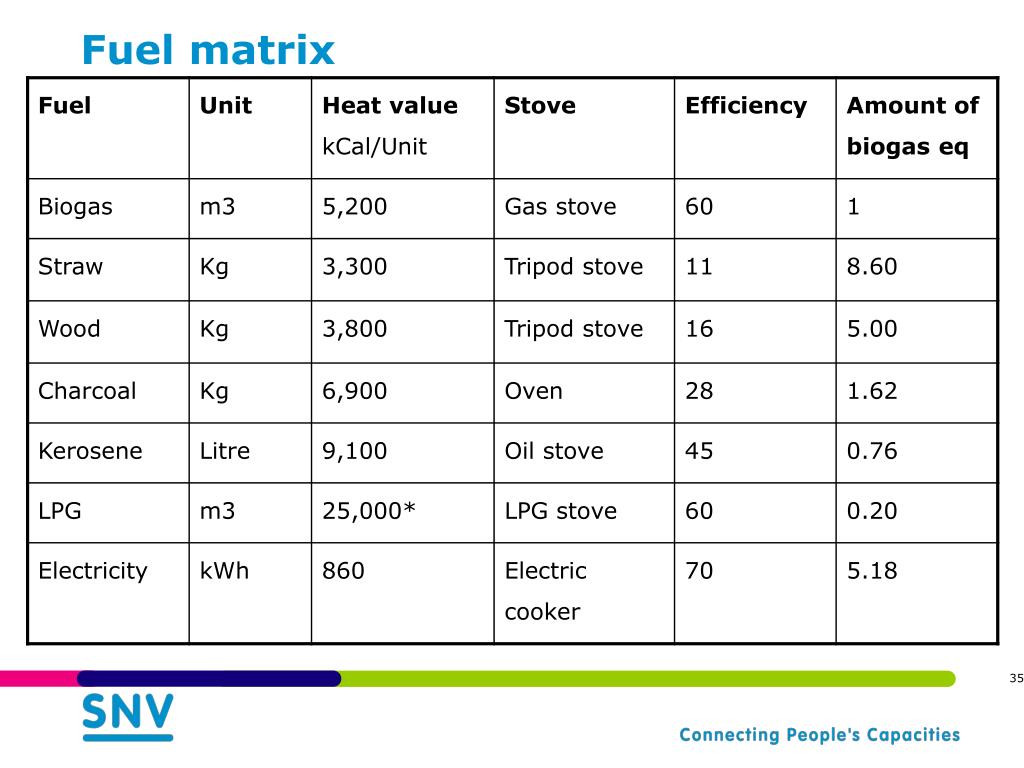 Fuel matrix

| Fuel | Unit | Heat value kCal/Unit | Stove | Efficiency | Amount of biogas eq |
|---|---|---|---|---|---|
| Biogas | m3 | 5,200 | Gas stove | 60 | 1 |
| Straw | Kg | 3,300 | Tripod stove | 11 | 8.60 |
| Wood | Kg | 3,800 | Tripod stove | 16 | 5.00 |
| Charcoal | Kg | 6,900 | Oven | 28 | 1.62 |
| Kerosene | Litre | 9,100 | Oil stove | 45 | 0.76 |
| LPG | m3 | 25,000* | LPG stove | 60 | 0.20 |
| Electricity | kWh | 860 | Electric cooker | 70 | 5.18 |

35

SNV

Connecting People's Capacities